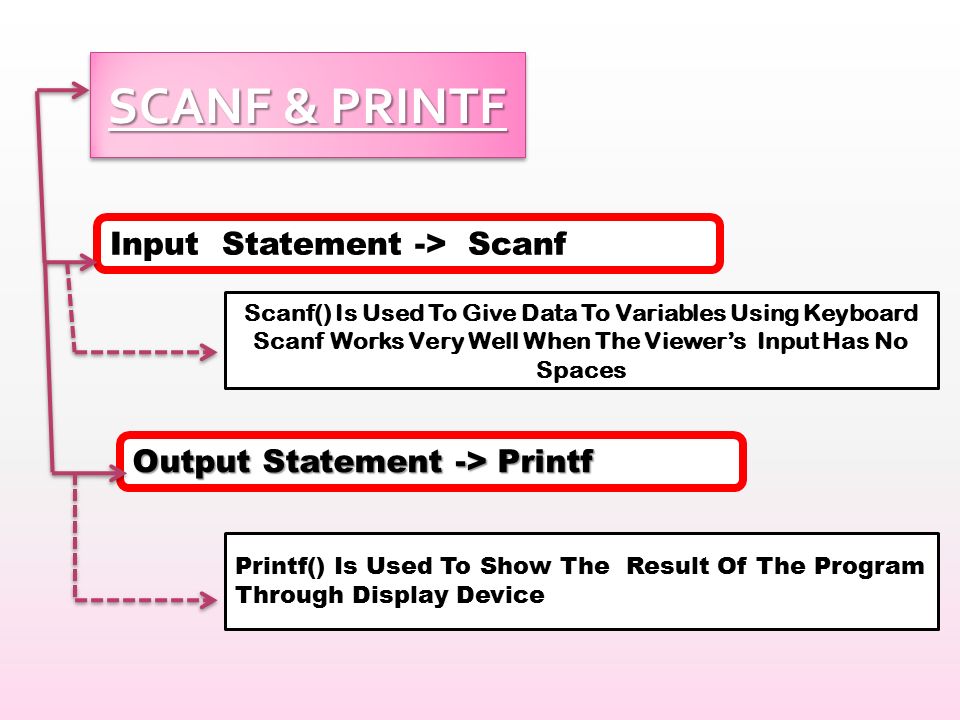 SCANF & PRINTF

Input Statement -> Scanf

Scanf() Is Used To Give Data To Variables Using Keyboard Scanf Works Very Well When The Viewer's Input Has No Spaces

Output Statement -> Printf

Printf() Is Used To Show The Result Of The Program Through Display Device